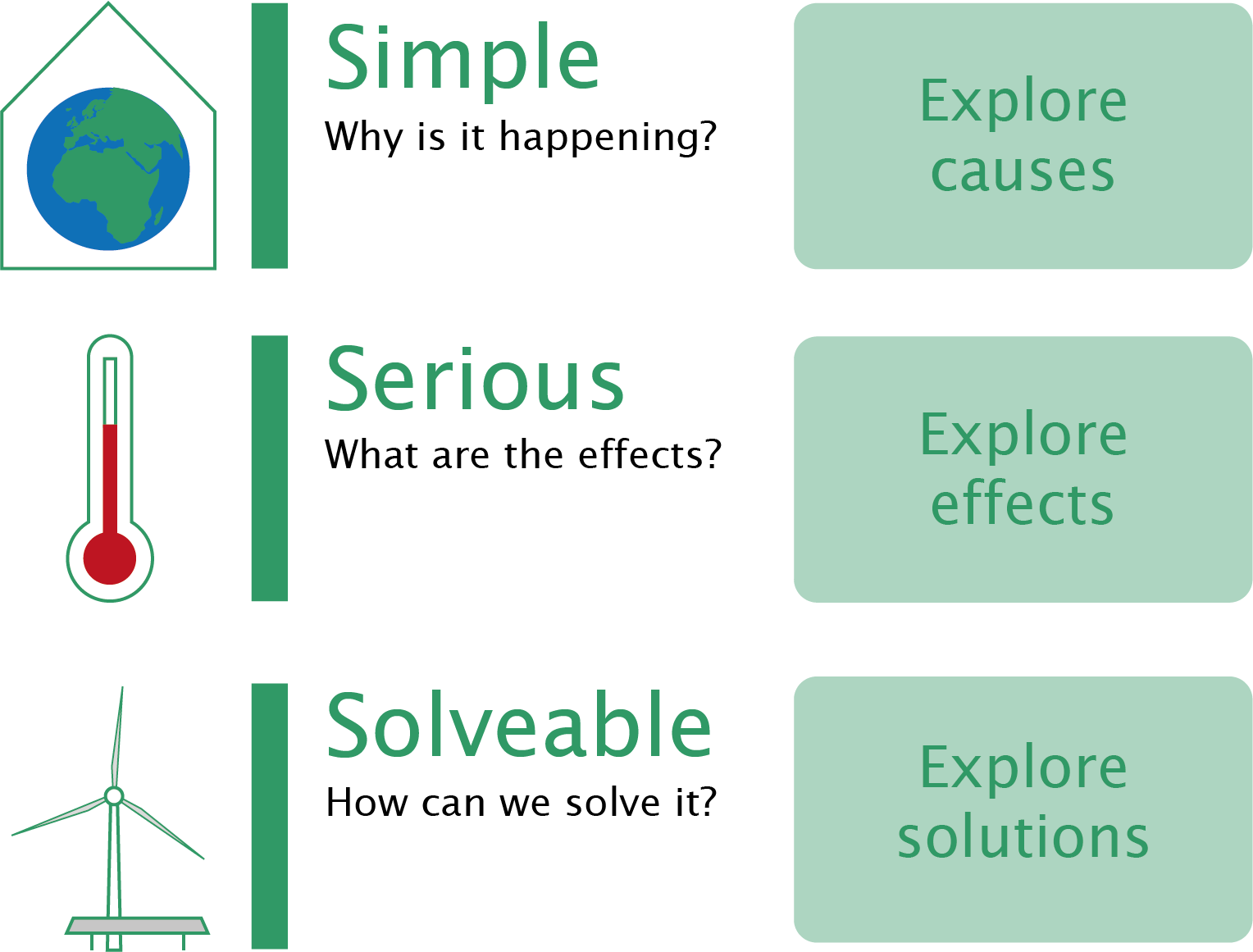 Simple
Why is it happening?

Explore causes

Serious
What are the effects?

Explore effects

Solveable
How can we solve it?

Explore solutions